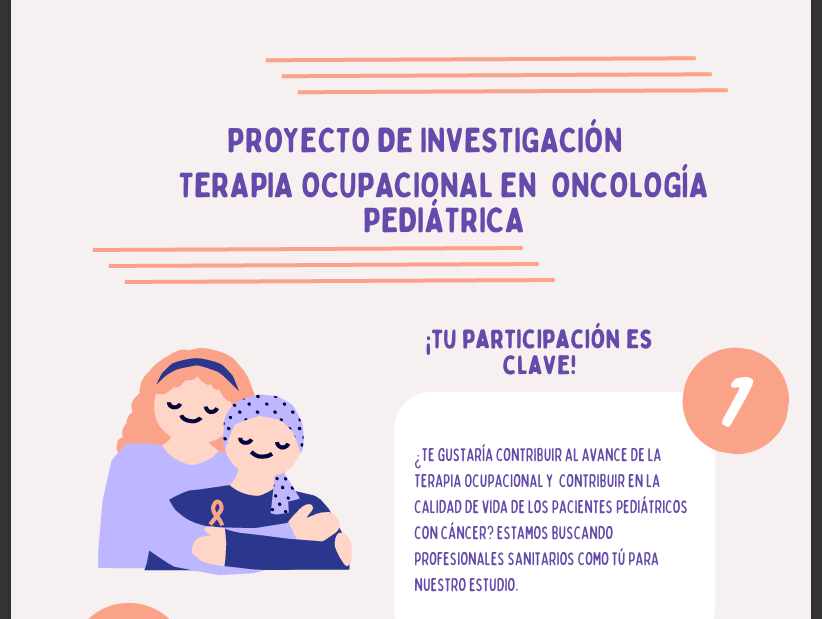 PROYECTO DE INVESTIGACIÓN
TERAPIA OCUPACIONAL EN ONCOLOGÍA PEDIÁTRICA

¡TU PARTICIPACIÓN ES CLAVE!

1

¿TE GUSTARÍA CONTRIBUIR AL AVANCE DE LA TERAPIA OCUPACIONAL Y CONTRIBUIR EN LA CALIDAD DE VIDA DE LOS PACIENTES PEDIÁTRICOS CON CÁNCER? ESTAMOS BUSCANDO PROFESIONALES SANITARIOS COMO TÚ PARA NUESTRO ESTUDIO.